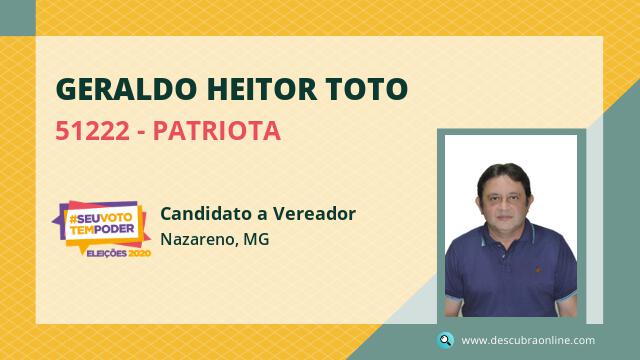 GERALDO HEITOR TOTO
51222 - PATRIOTA

#SEUVOTO TEMPODER
ELEIÇÕES 2020

Candidato a Vereador
Nazareno, MG

www.descubraonline.com